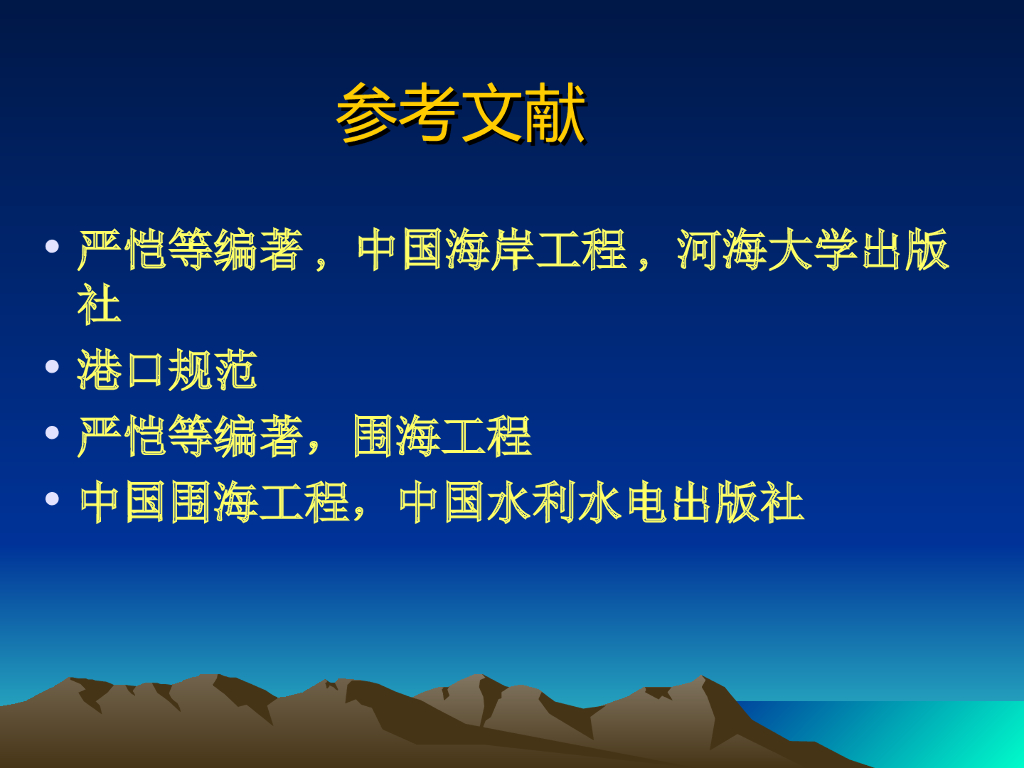 参考文献

• 严恺等编著，中国海岸工程，河海大学出版社
• 港口规范
• 严恺等编著，围海工程
• 中国围海工程，中国水利水电出版社